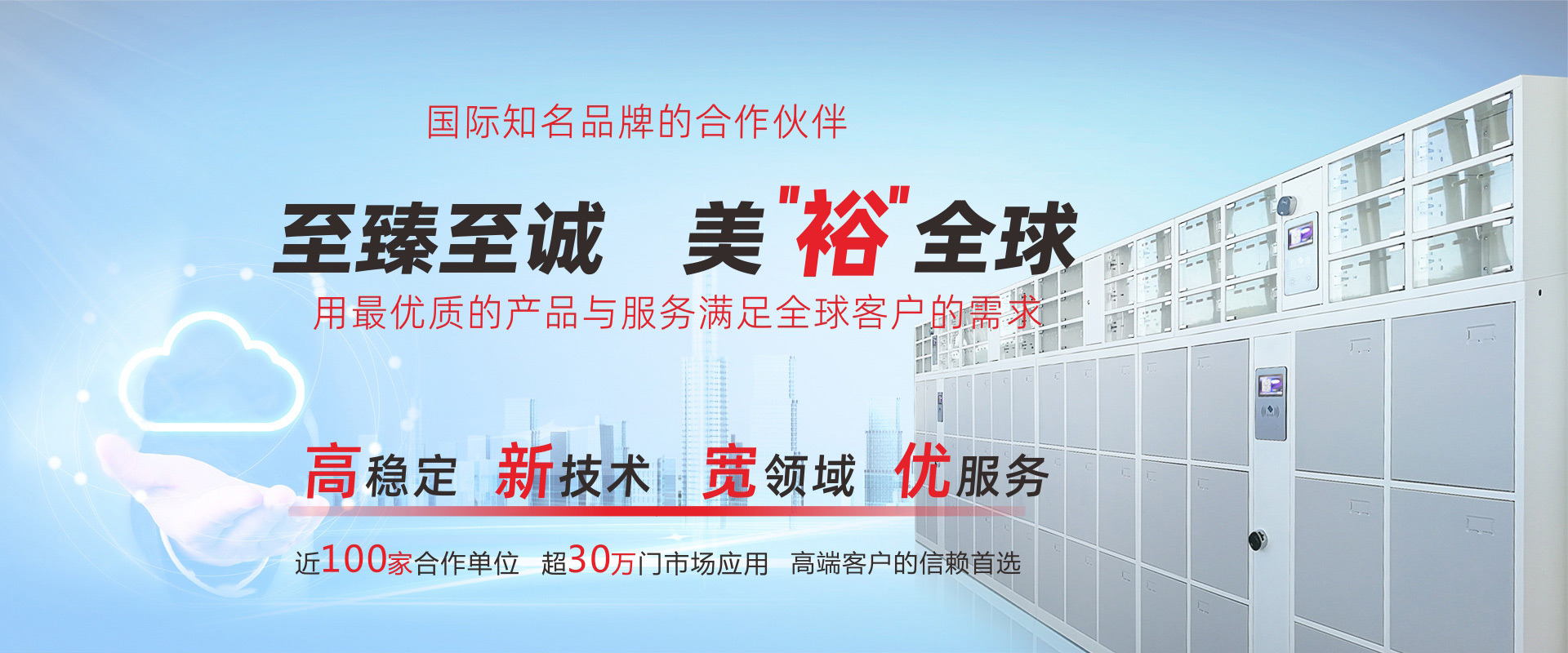 国际知名品牌的合作伙伴

至臻至诚 美"裕"全球

用最优质的产品与服务满足全球客户的需求

高稳定 新技术 宽领域 优服务

近100家合作单位 超30万门市场应用 高端客户的信赖首选